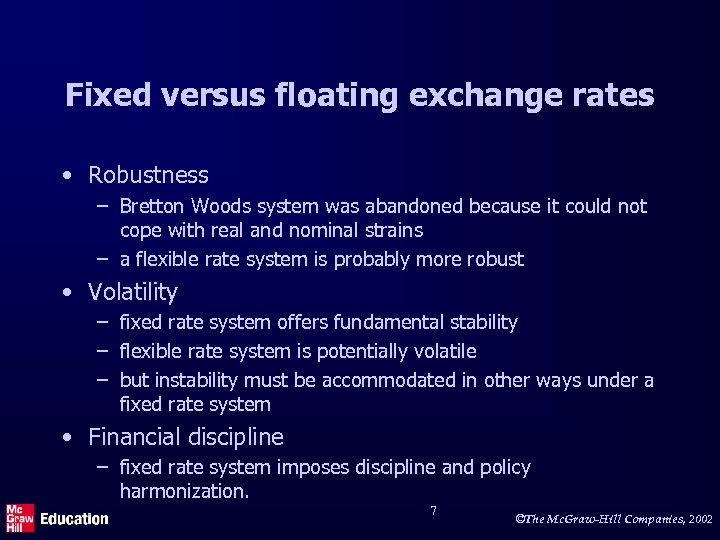 Fixed versus floating exchange rates

• Robustness
 – Bretton Woods system was abandoned because it could not cope with real and nominal strains
 – a flexible rate system is probably more robust
• Volatility
 – fixed rate system offers fundamental stability
 – flexible rate system is potentially volatile
 – but instability must be accommodated in other ways under a fixed rate system
• Financial discipline
 – fixed rate system imposes discipline and policy harmonization.

Mc Graw Hill Education

7

©The McGraw-Hill Companies, 2002